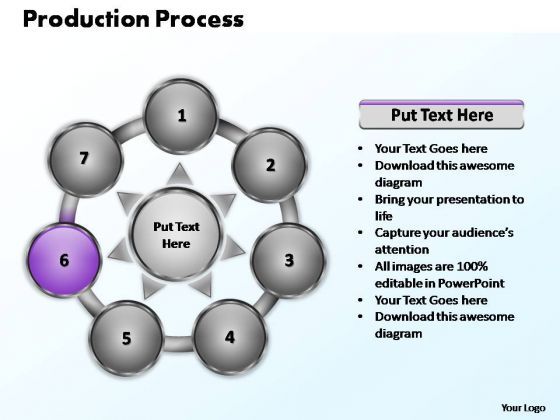 Production Process

1

2

3

4

5

6

7

Put Text Here

Put Text Here

- Your Text Goes here
- Download this awesome diagram
- Bring your presentation to life
- Capture your audience's attention
- All images are 100% editable in PowerPoint
- Your Text Goes here
- Download this awesome diagram

Your Logo